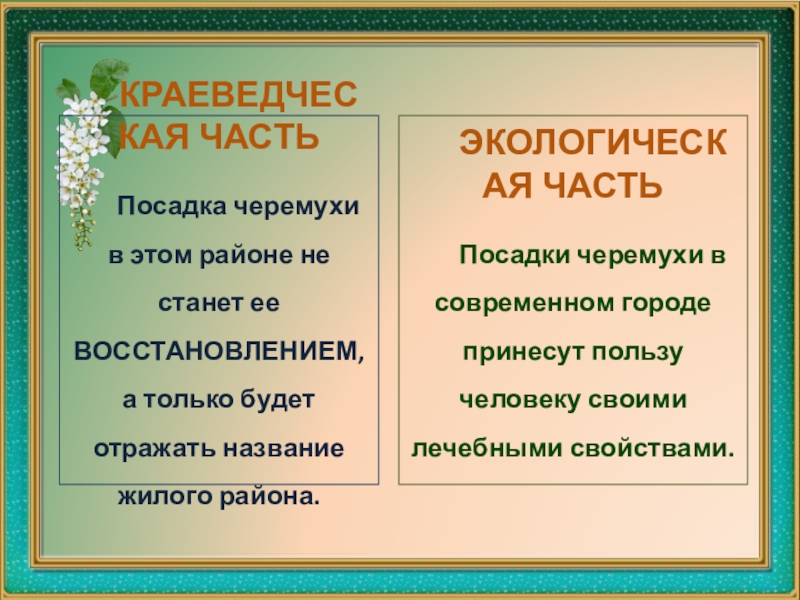 КРАЕВЕДЧЕСКАЯ ЧАСТЬ

Посадка черемухи в этом районе не станет ее ВОССТАНОВЛЕНИЕМ, а только будет отражать название жилого района.

ЭКОЛОГИЧЕСКАЯ ЧАСТЬ

Посадки черемухи в современном городе принесут пользу человеку своими лечебными свойствами.